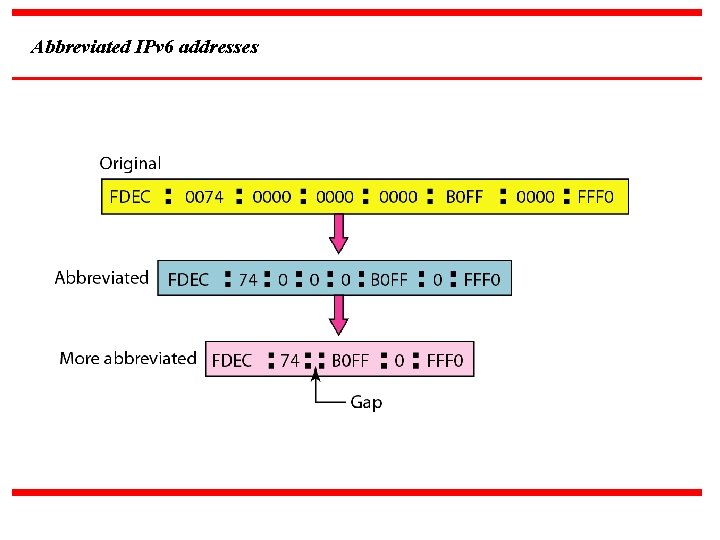 Abbreviated IPv6 addresses

Original

FDEC : 0074 : 0000 : 0000 : 0000 : B0FF : 0000 : FFF0

Abbreviated

FDEC : 74 : 0 : 0 : 0 : B0FF : 0 : FFF0

More abbreviated

FDEC : 74 :: B0FF : 0 : FFF0

Gap